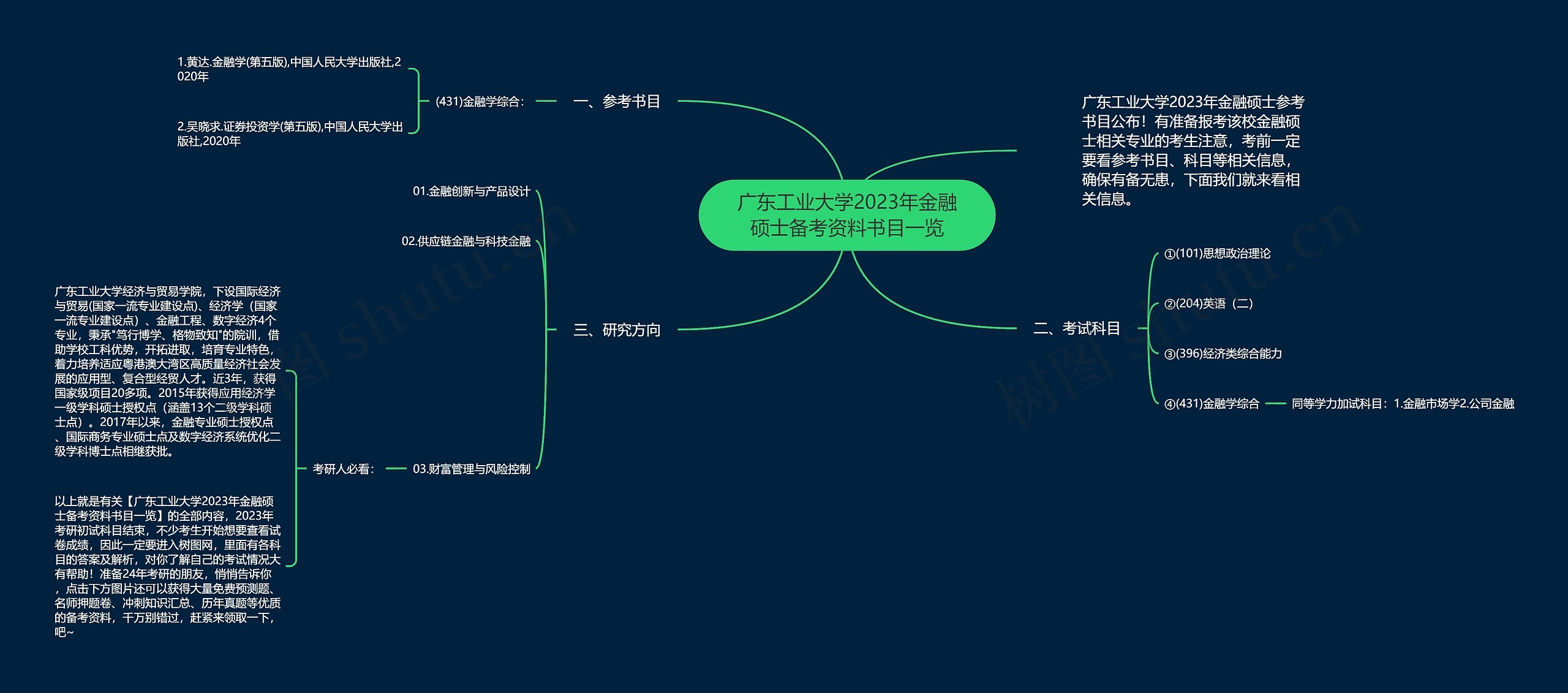 广东工业大学2023年金融硕士备考资料书目一览

广东工业大学2023年金融硕士参考书目公布！有准备报考该校金融硕士相关专业的考生注意，考前一定要看参考书目、科目等相关信息，确保有备无患，下面我们就来看相关信息。

一、参考书目

(431)金融学综合：

1.黄达.金融学(第五版),中国人民大学出版社,2020年

2.吴晓求.证券投资学(第五版),中国人民大学出版社,2020年

二、考试科目

①(101)思想政治理论

②(204)英语（二）

③(396)经济类综合能力

④(431)金融学综合

同等学力加试科目：1.金融市场学2.公司金融

三、研究方向

01.金融创新与产品设计

02.供应链金融与科技金融

03.财富管理与风险控制

考研人必看：

广东工业大学经济与贸易学院，下设国际经济与贸易(国家一流专业建设点)、经济学（国家一流专业建设点）、金融工程、数字经济4个专业，秉承"笃行博学、格物致知"的院训，借助学校工科优势，开拓进取，培育专业特色，着力培养适应粤港澳大湾区高质量经济社会发展的应用型、复合型经贸人才。近3年，获得国家级项目20多项。2015年获得应用经济学一级学科硕士授权点（涵盖13个二级学科硕士点）。2017年以来，金融专业硕士授权点、国际商务专业硕士点及数字经济系统优化二级学科博士点相继获批。

以上就是有关【广东工业大学2023年金融硕士备考资料书目一览】的全部内容，2023年考研初试科目结束，不少考生开始想要查看试卷成绩，因此一定要进入树图网，里面有各科目的答案及解析，对你了解自己的考试情况大有帮助！准备24年考研的朋友，悄悄告诉你，点击下方图片还可以获得大量免费预测题、名师押题卷、冲刺知识汇总、历年真题等优质的备考资料，千万别错过，赶紧来领取一下，吧~

树图 shutu.cn

树图 shutu.cn